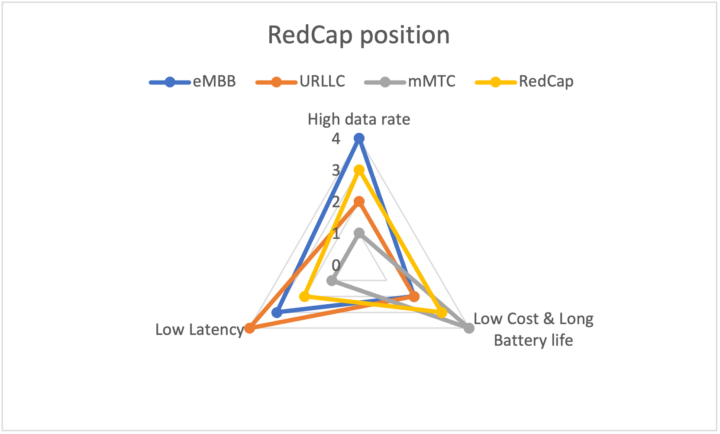 RedCap position

eMBB URLLC mMTC RedCap

High data rate

4
3
2
1
0

Low Latency

Low Cost & Long Battery life